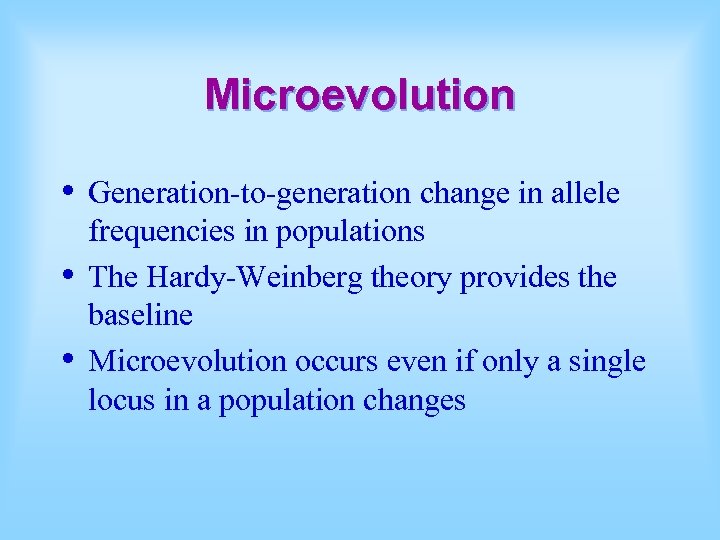 Microevolution

• Generation-to-generation change in allele frequencies in populations
• The Hardy-Weinberg theory provides the baseline
• Microevolution occurs even if only a single locus in a population changes